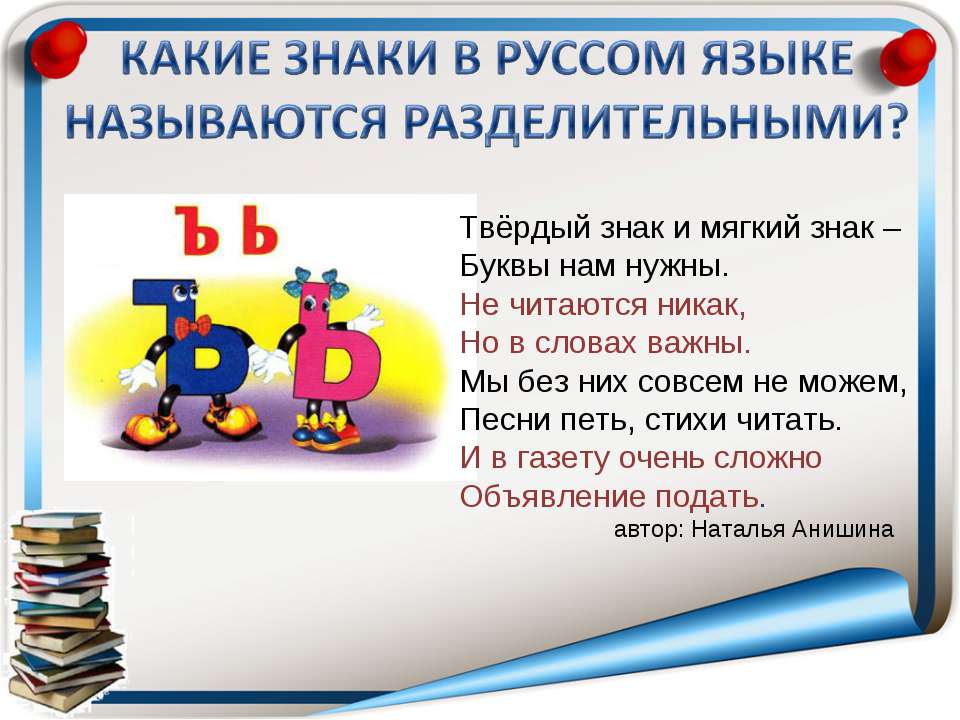 КАКИЕ ЗНАКИ В РУССОМ ЯЗЫКЕ НАЗЫВАЮТСЯ РАЗДЕЛИТЕЛЬНЫМИ?

Ъ Ь

Твёрдый знак и мягкий знак –
Буквы нам нужны.
Не читаются никак,
Но в словах важны.
Мы без них совсем не можем,
Песни петь, стихи читать.
И в газету очень сложно
Объявление подать.
автор: Наталья Анишина